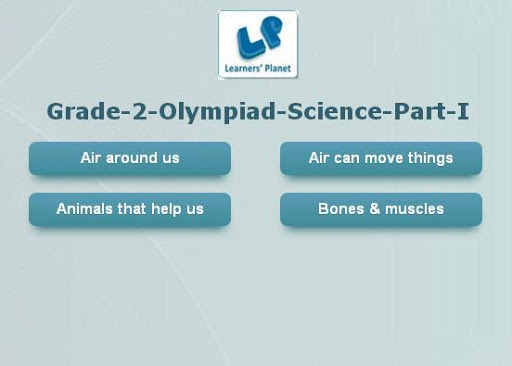 LP
Learners' Planet

Grade-2-Olympiad-Science-Part-I

Air around us

Air can move things

Animals that help us

Bones & muscles